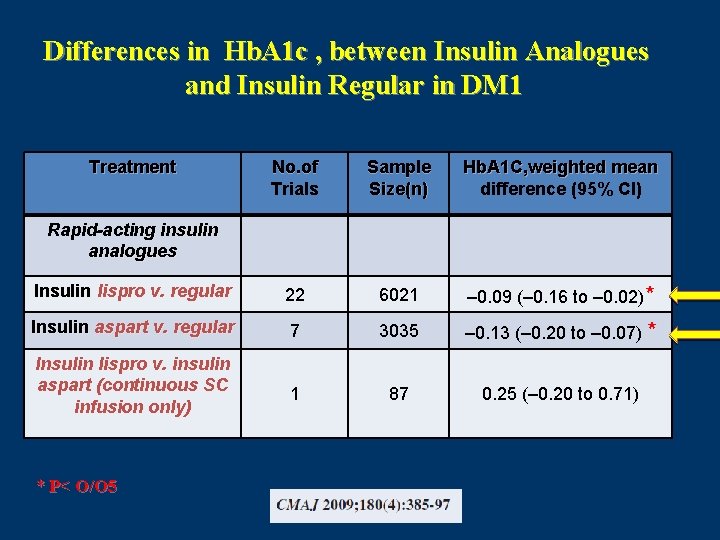 Differences in HbA1c , between Insulin Analogues and Insulin Regular in DM1

| Treatment | No.of Trials | Sample Size(n) | HbA1C,weighted mean difference (95% CI) |
|---|---|---|---|
| Rapid-acting insulin analogues | | | |
| Insulin lispro v. regular | 22 | 6021 | –0.09 (–0.16 to –0.02)* |
| Insulin aspart v. regular | 7 | 3035 | –0.13 (–0.20 to –0.07) * |
| Insulin lispro v. insulin aspart (continuous SC infusion only) | 1 | 87 | 0.25 (–0.20 to 0.71) |

* P< O/O5

CMAJ 2009;180(4):385-97